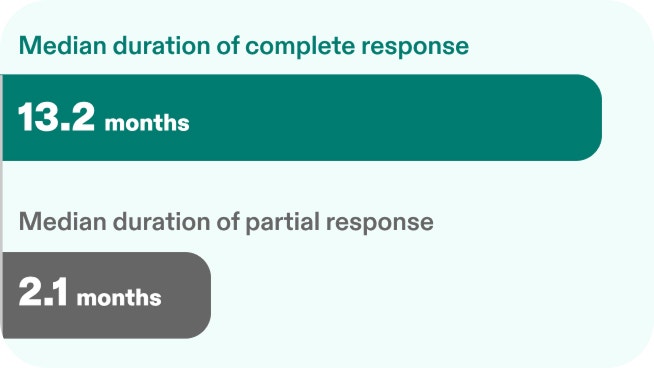 Median duration of complete response

13.2 months

Median duration of partial response

2.1 months